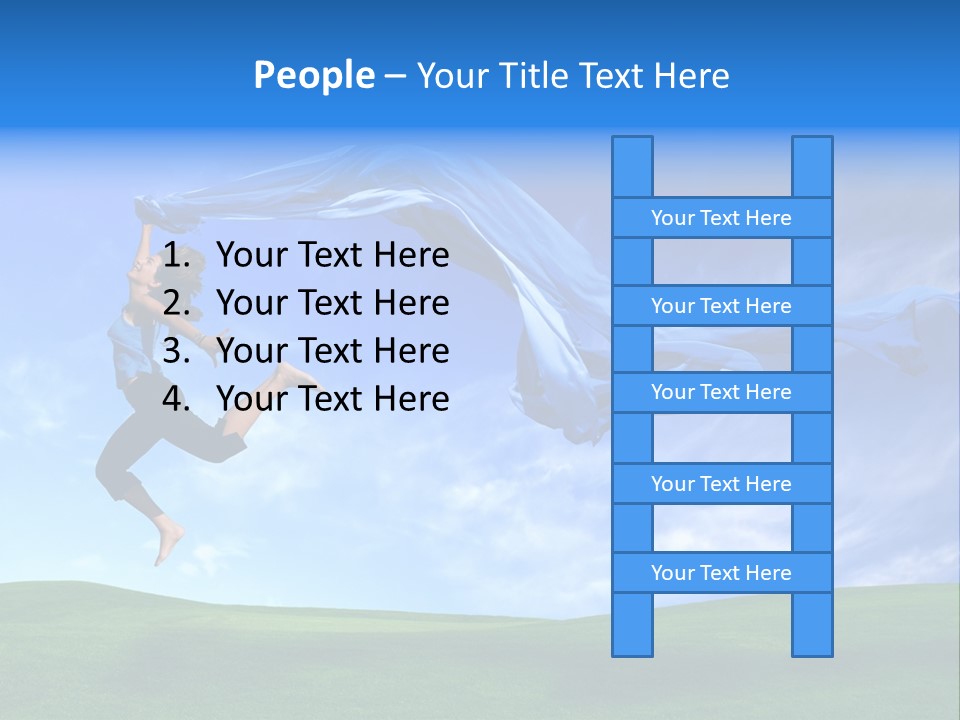 People – Your Title Text Here

1. Your Text Here
2. Your Text Here
3. Your Text Here
4. Your Text Here

Your Text Here
Your Text Here
Your Text Here
Your Text Here
Your Text Here